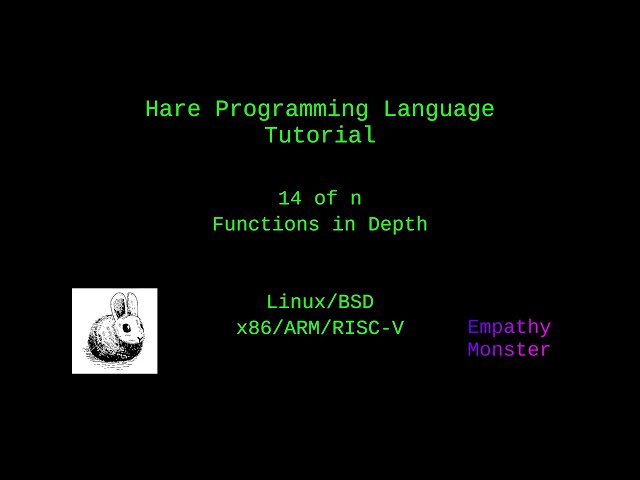 Hare Programming Language
Tutorial

14 of n
Functions in Depth

Linux/BSD
x86/ARM/RISC-V

Empathy
Monster